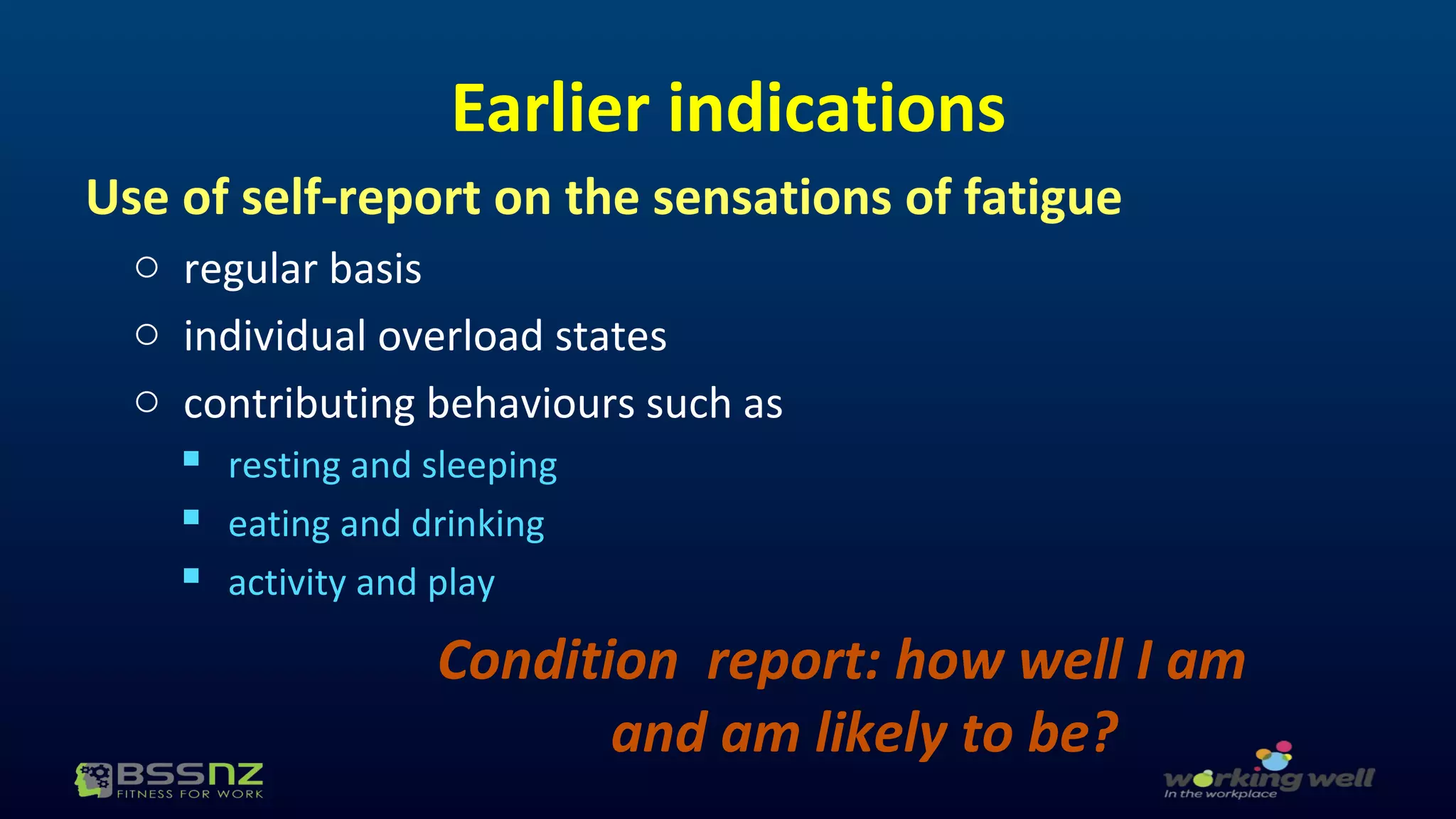 Earlier indications

Use of self-report on the sensations of fatigue

○ regular basis
○ individual overload states
○ contributing behaviours such as
▪ resting and sleeping
▪ eating and drinking
▪ activity and play

Condition report: how well I am and am likely to be?

BSSNZ FITNESS FOR WORK

working well In the workplace